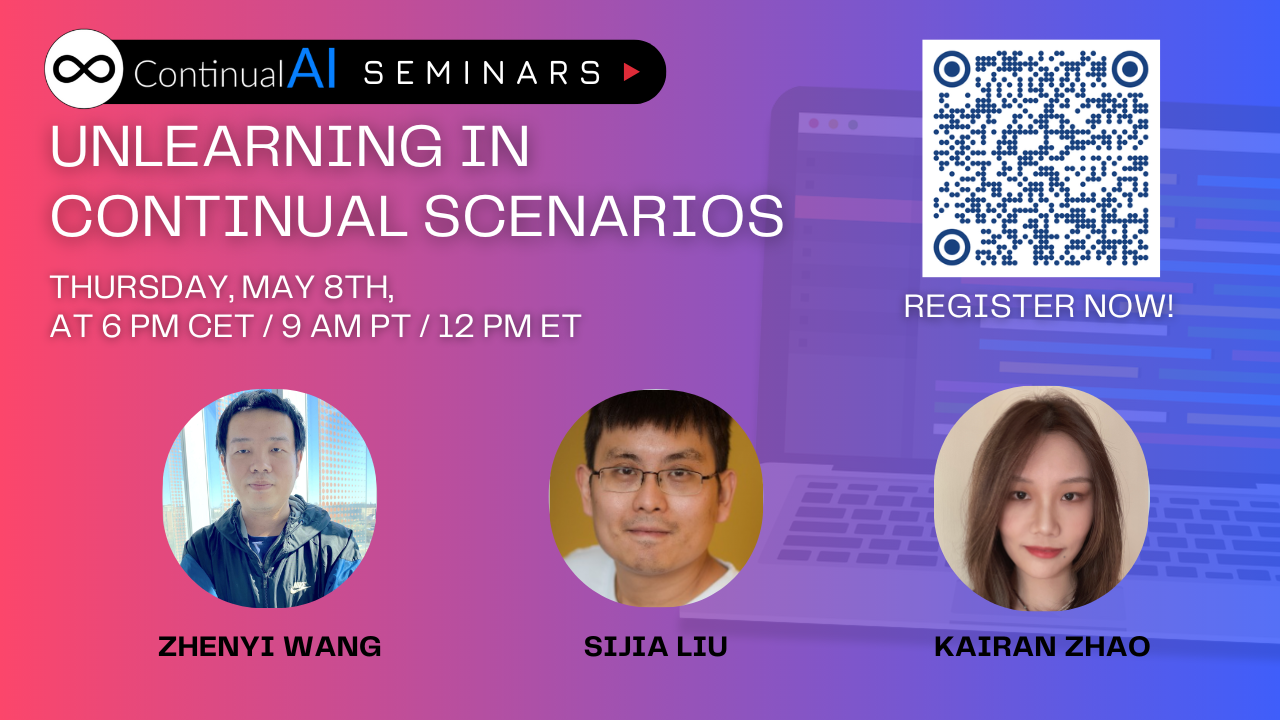 ContinualAI SEMINARS

UNLEARNING IN CONTINUAL SCENARIOS

THURSDAY, MAY 8TH, AT 6 PM CET / 9 AM PT / 12 PM ET

REGISTER NOW!

ZHENYI WANG

SIJIA LIU

KAIRAN ZHAO